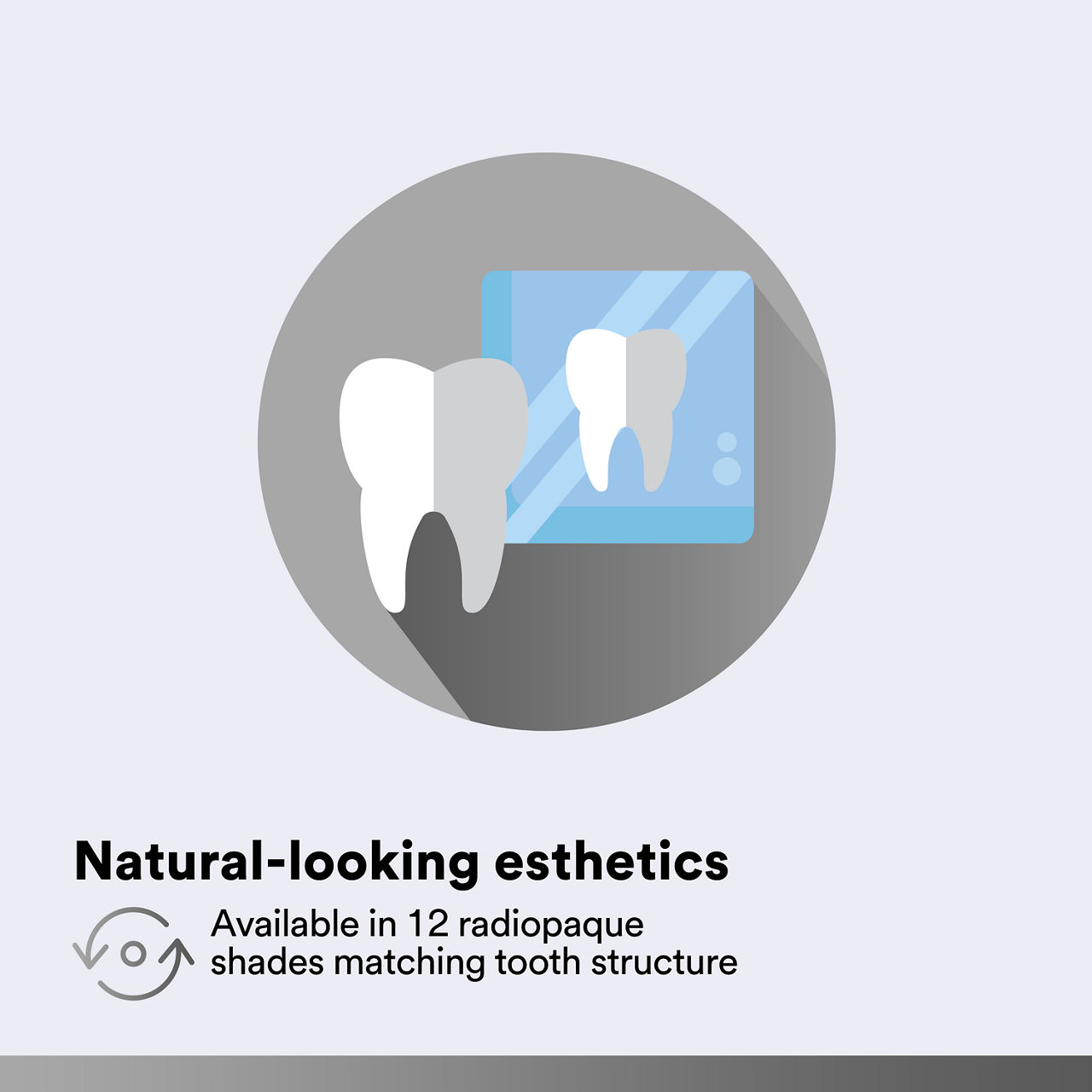 Natural-looking esthetics

Available in 12 radiopaque shades matching tooth structure